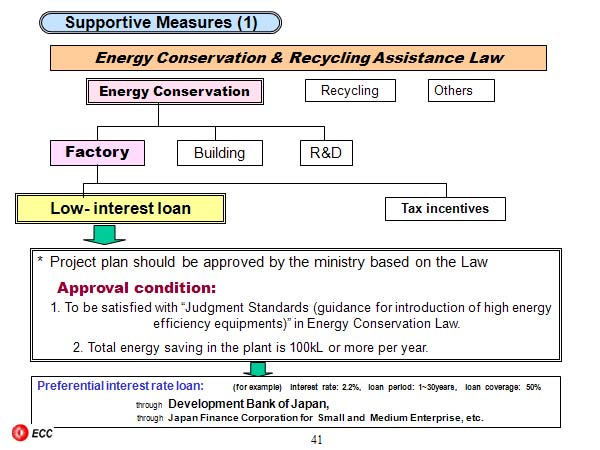 Supportive Measures (1)

Energy Conservation & Recycling Assistance Law

Energy Conservation

Recycling

Others

Factory

Building

R&D

Low- interest loan

Tax incentives

* Project plan should be approved by the ministry based on the Law

Approval condition:

1. To be satisfied with “Judgment Standards (guidance for introduction of high energy efficiency equipments)” in Energy Conservation Law.

2. Total energy saving in the plant is 100kL or more per year.

Preferential interest rate loan: (for example) Interest rate: 2.2%, loan period: 1~30years, loan coverage: 50%

through Development Bank of Japan,

through Japan Finance Corporation for Small and Medium Enterprise, etc.

ECC

41